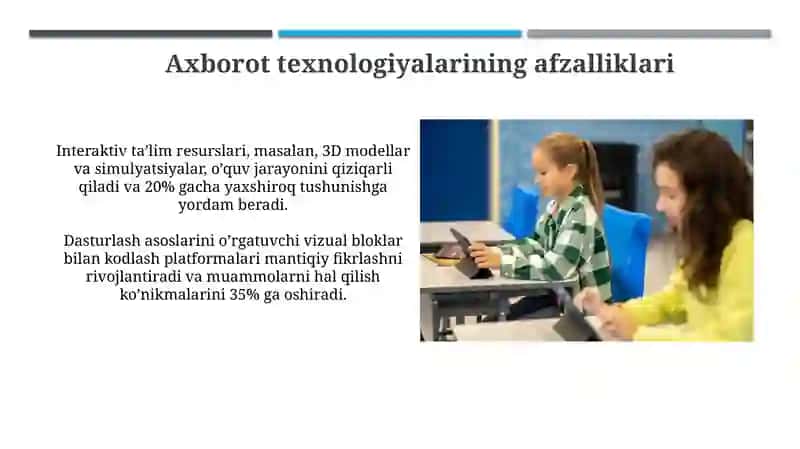 Axborot texnologiyalarining afzalliklari

Interaktiv ta’lim resurslari, masalan, 3D modellar va simulyatsiyalar, o’quv jarayonini qiziqarli qiladi va 20% gacha yaxshiroq tushunishga yordam beradi.

Dasturlash asoslarini o’rgatuvchi vizual bloklar bilan kodlash platformalari mantiqiy fikrlashni rivojlantiradi va muammolarni hal qilish ko’nikmalarini 35% ga oshiradi.